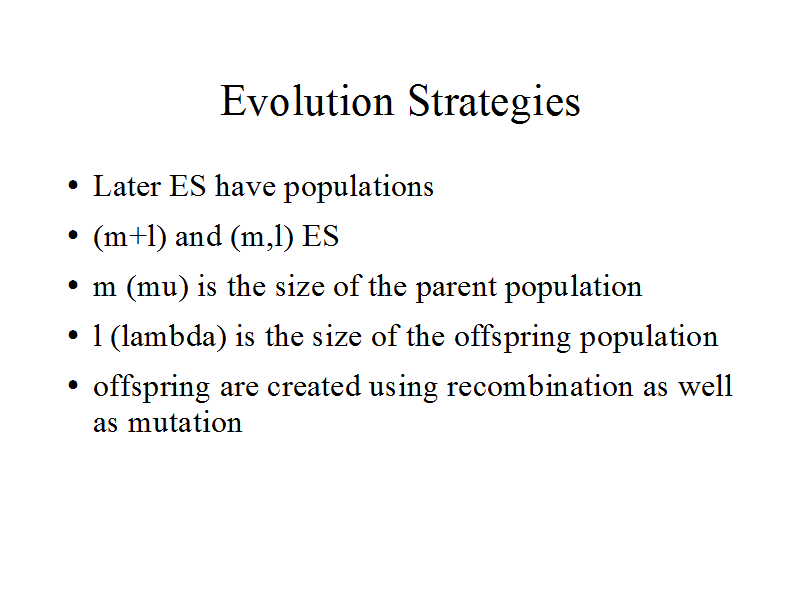 Evolution Strategies

• Later ES have populations
• (m+l) and (m,l) ES
• m (mu) is the size of the parent population
• l (lambda) is the size of the offspring population
• offspring are created using recombination as well as mutation